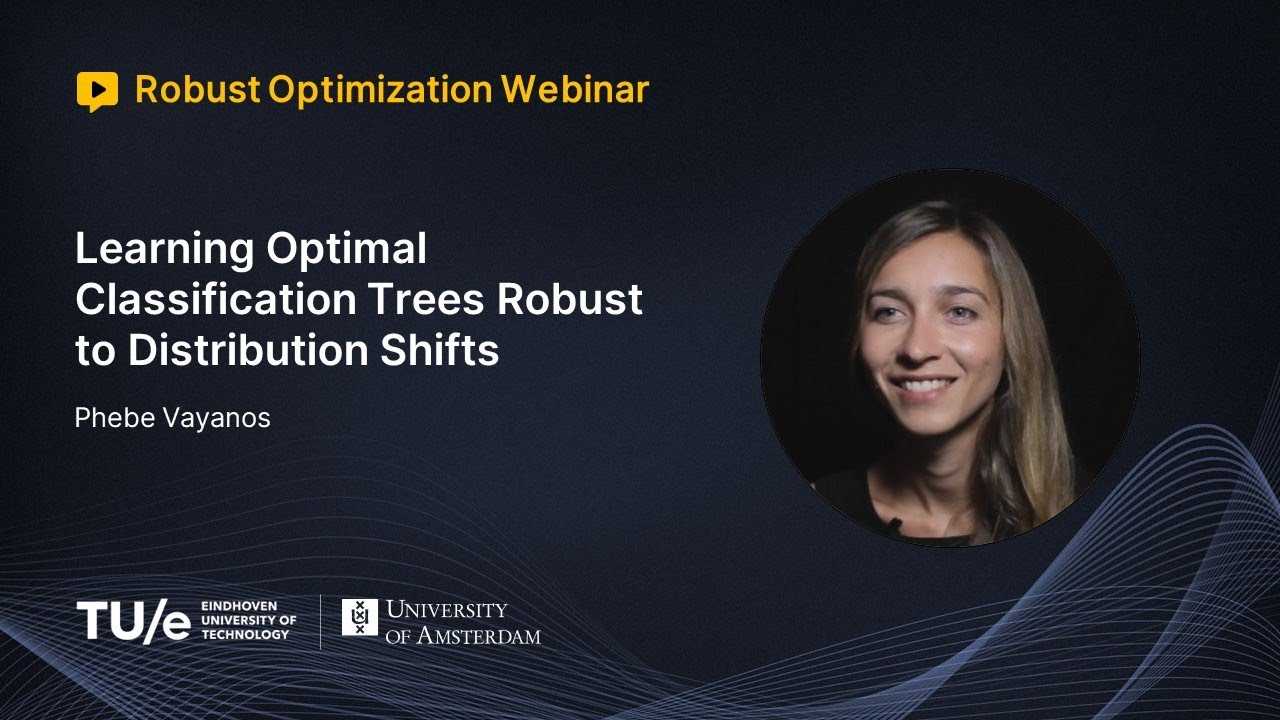 Robust Optimization Webinar

Learning Optimal Classification Trees Robust to Distribution Shifts

Phebe Vayanos

TU/e EINDHOVEN UNIVERSITY OF TECHNOLOGY

UNIVERSITY OF AMSTERDAM